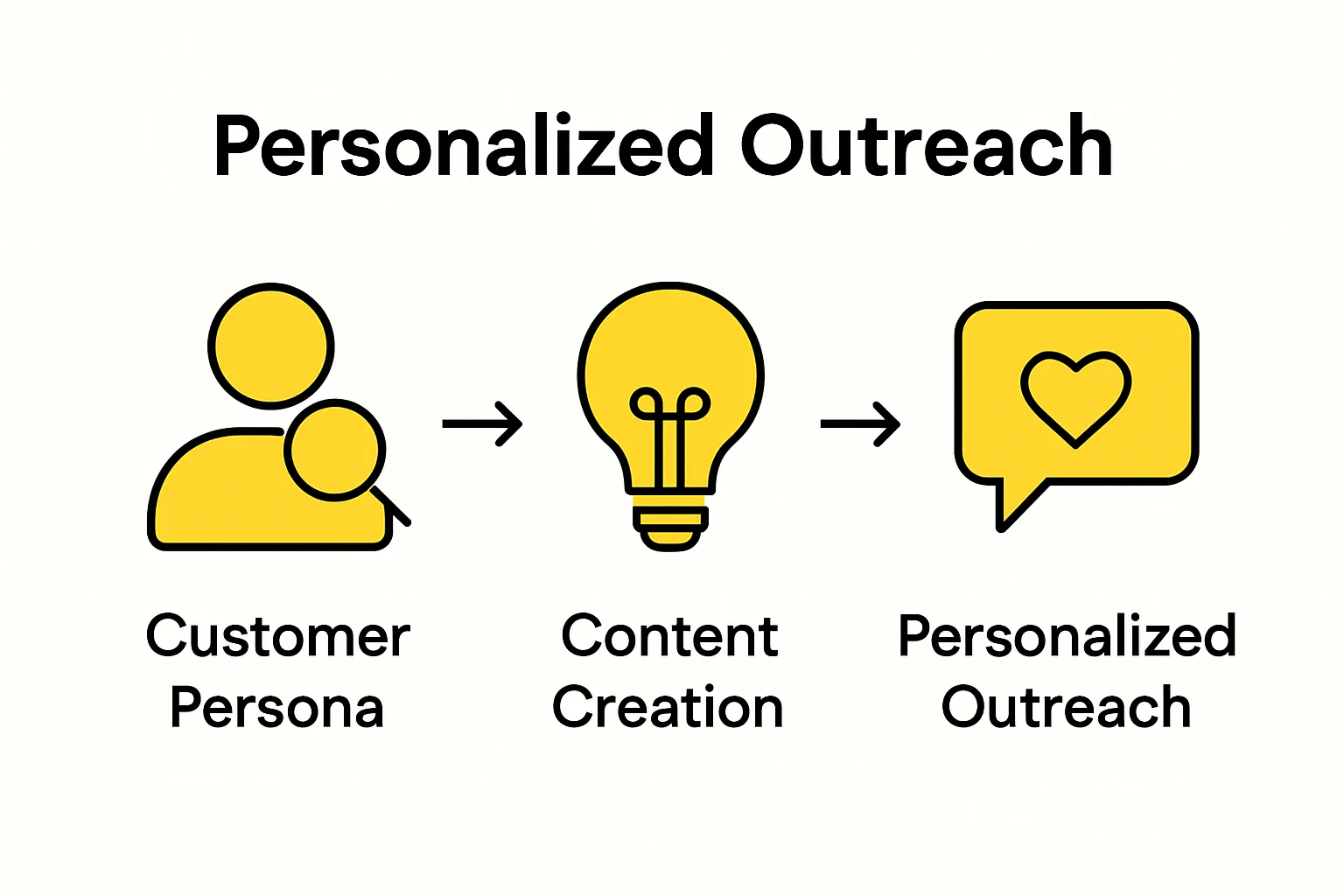 Personalized Outreach

Customer Persona

Content Creation

Personalized Outreach